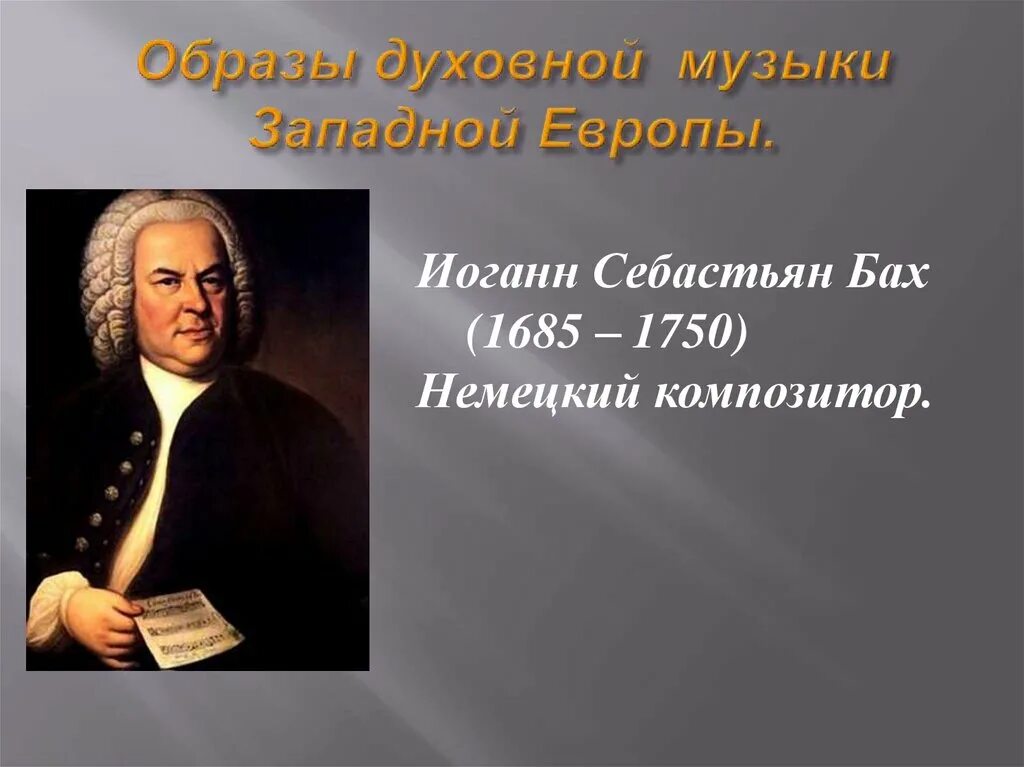 Образы духовной музыки Западной Европы.

Иоганн Себастьян Бах
(1685 – 1750)
Немецкий композитор.